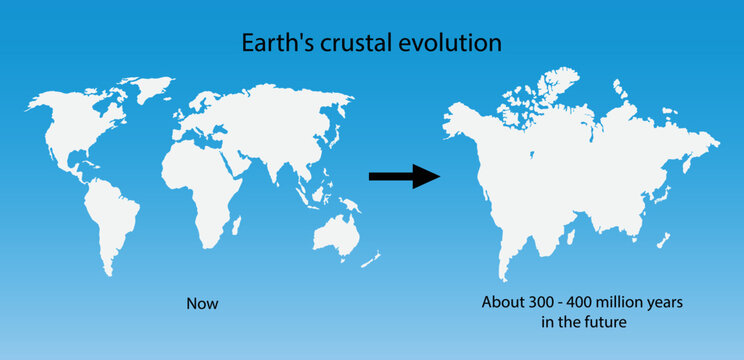 Earth's crustal evolution

Now

About 300 - 400 million years in the future